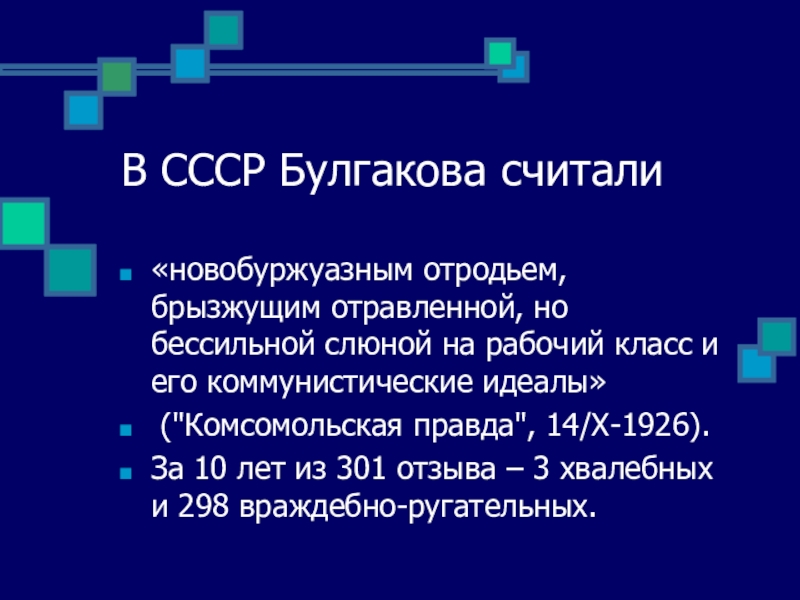 В СССР Булгакова считали

«новобуржуазным отродьем, брызжущим отравленной, но бессильной слюной на рабочий класс и его коммунистические идеалы»

("Комсомольская правда", 14/X-1926).

За 10 лет из 301 отзыва – 3 хвалебных и 298 враждебно-ругательных.